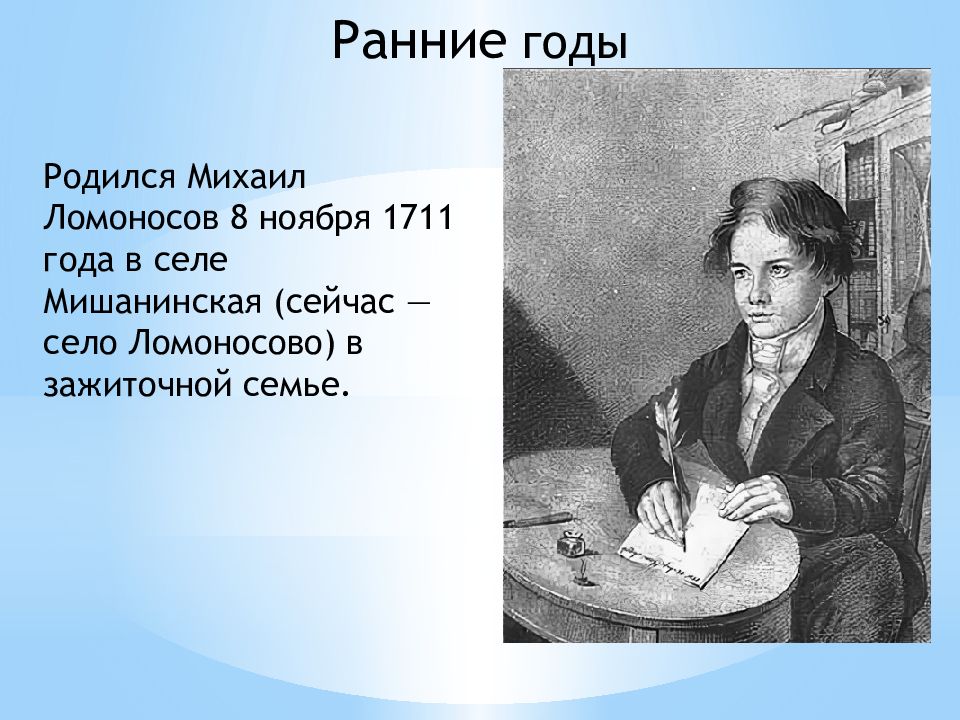 Ранние годы

Родился Михаил Ломоносов 8 ноября 1711 года в селе Мишанинская (сейчас — село Ломоносово) в зажиточной семье.